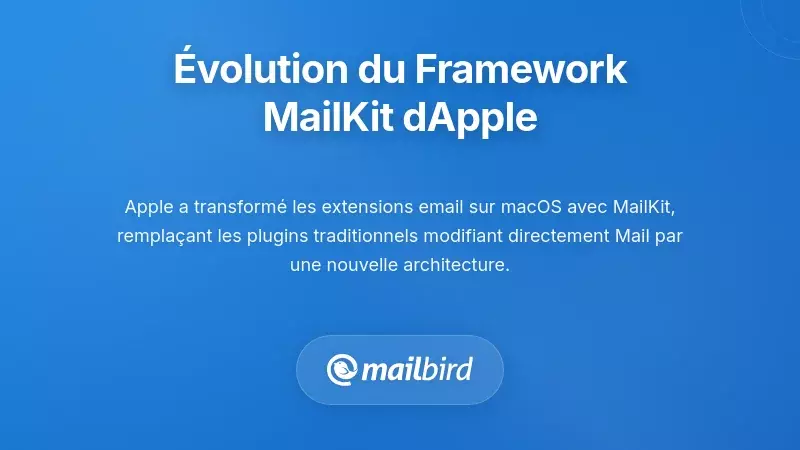 Évolution du Framework MailKit dApple

Apple a transformé les extensions email sur macOS avec MailKit, remplaçant les plugins traditionnels modifiant directement Mail par une nouvelle architecture.

mailbird